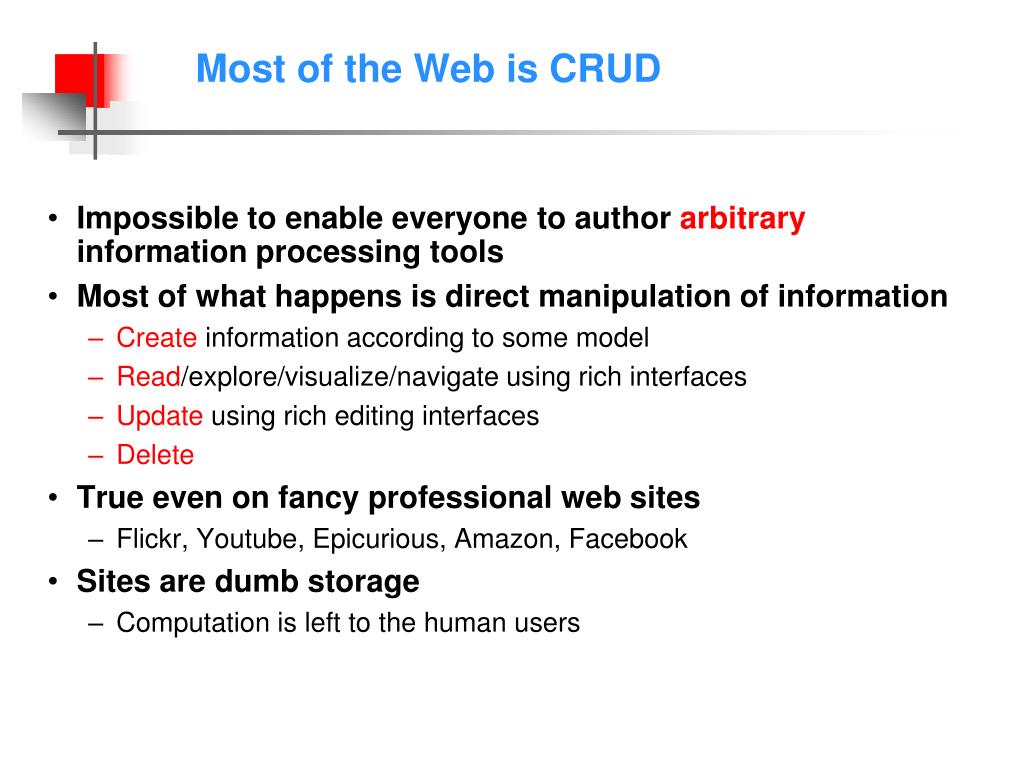 Most of the Web is CRUD

• Impossible to enable everyone to author arbitrary information processing tools
• Most of what happens is direct manipulation of information
– Create information according to some model
– Read/explore/visualize/navigate using rich interfaces
– Update using rich editing interfaces
– Delete
• True even on fancy professional web sites
– Flickr, Youtube, Epicurious, Amazon, Facebook
• Sites are dumb storage
– Computation is left to the human users